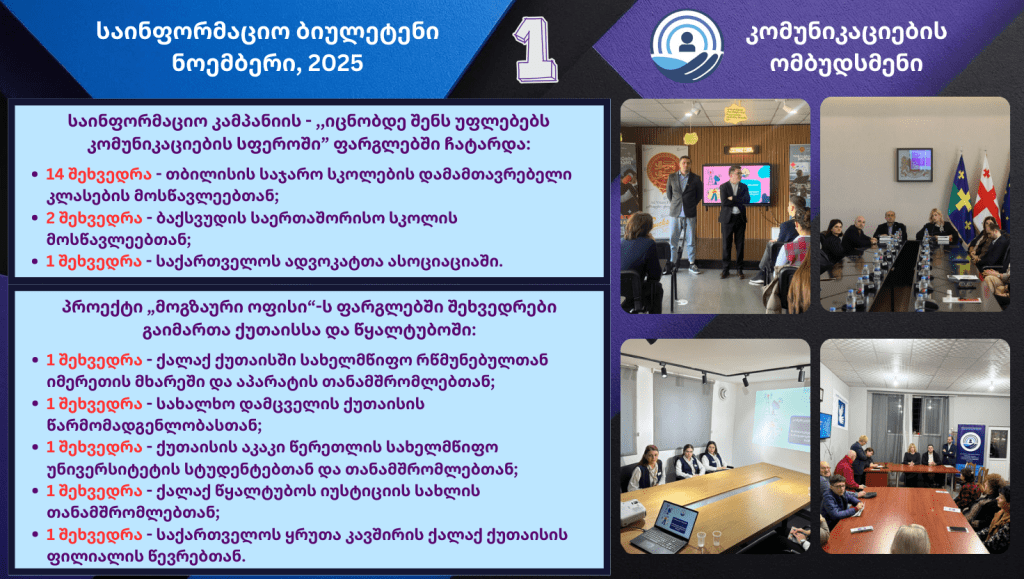 საინფორმაციო ბიულეტენი ნოემბერი, 2025

1

კომუნიკაციების ომბუდსმენი

საინფორმაციო კამპანიის - ,,იცნობდე შენს უფლებებს კომუნიკაციების სფეროში" ფარგლებში ჩატარდა:

• 14 შეხვედრა - თბილისის საჯარო სკოლების დამამთავრებელი კლასების მოსწავლეებთან;
• 2 შეხვედრა - ბაქსვუდის საერთაშორისო სკოლის მოსწავლეებთან;
• 1 შეხვედრა - საქართველოს ადვოკატთა ასოციაციაში.

პროექტი „მოგზაური ოფისი"-ს ფარგლებში შეხვედრები გაიმართა ქუთაისსა და წყალტუბოში:

• 1 შეხვედრა - ქალაქ ქუთაისში სახელმწიფო რწმუნებულთან იმერეთის მხარეში და აპარატის თანამშრომლებთან;
• 1 შეხვედრა - სახალხო დამცველის ქუთაისის წარმომადგენლობასთან;
• 1 შეხვედრა - ქუთაისის აკაკი წერეთლის სახელმწიფო უნივერსიტეტის სტუდენტებთან და თანამშრომლებთან;
• 1 შეხვედრა - ქალაქ წყალტუბოს იუსტიციის სახლის თანამშრომლებთან;
• 1 შეხვედრა - საქართველოს ყრუთა კავშირის ქალაქ ქუთაისის ფილიალის წევრებთან.